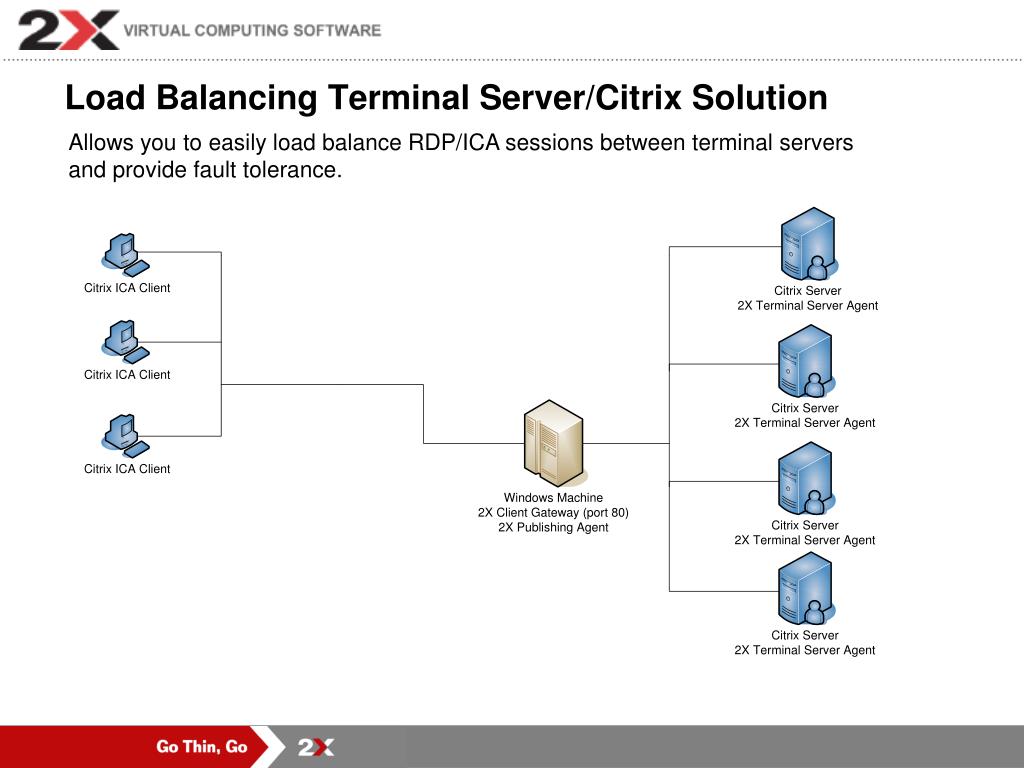 2X VIRTUAL COMPUTING SOFTWARE

Load Balancing Terminal Server/Citrix Solution

Allows you to easily load balance RDP/ICA sessions between terminal servers and provide fault tolerance.

Citrix ICA Client

Citrix ICA Client

Citrix ICA Client

Windows Machine
2X Client Gateway (port 80)
2X Publishing Agent

Citrix Server
2X Terminal Server Agent

Citrix Server
2X Terminal Server Agent

Citrix Server
2X Terminal Server Agent

Citrix Server
2X Terminal Server Agent

Go Thin, Go 2X